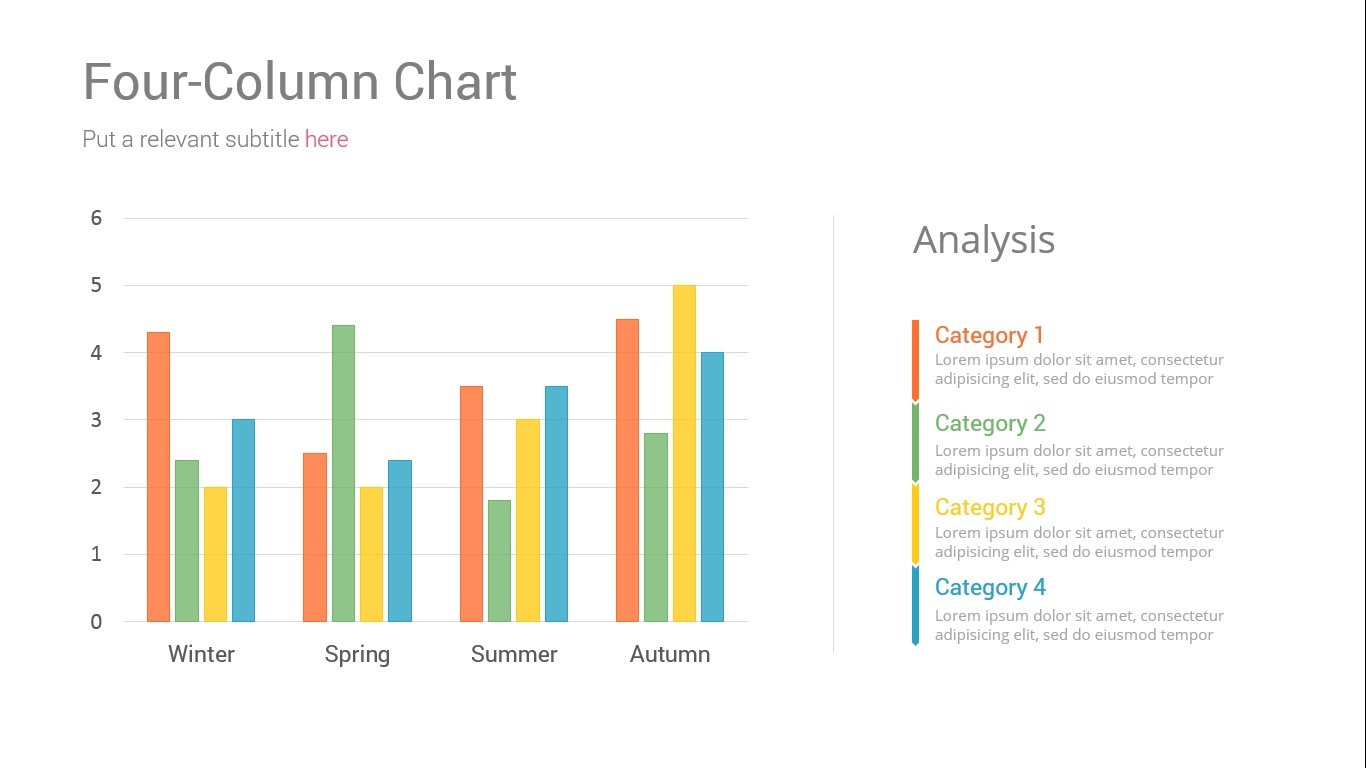 Four-Column Chart

Put a relevant subtitle here

6
5
4
3
2
1
0

Winter Spring Summer Autumn

Analysis

Category 1
Lorem ipsum dolor sit amet, consectetur adipisicing elit, sed do eiusmod tempor

Category 2
Lorem ipsum dolor sit amet, consectetur adipisicing elit, sed do eiusmod tempor

Category 3
Lorem ipsum dolor sit amet, consectetur adipisicing elit, sed do eiusmod tempor

Category 4
Lorem ipsum dolor sit amet, consectetur adipisicing elit, sed do eiusmod tempor